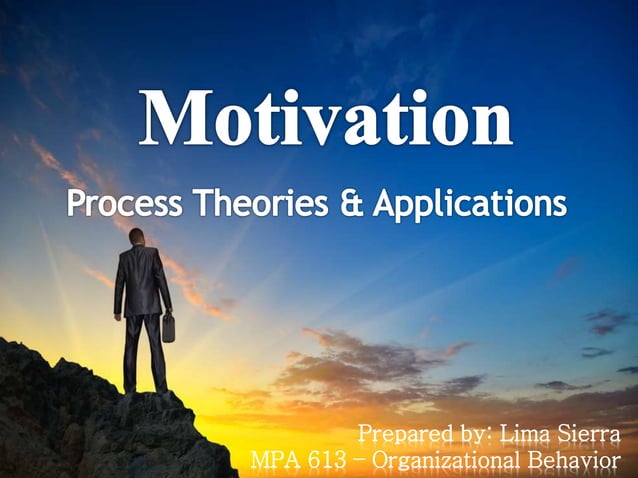 Motivation

Process Theories & Applications

Prepared by: Lima Sierra
MPA 613 – Organizational Behavior